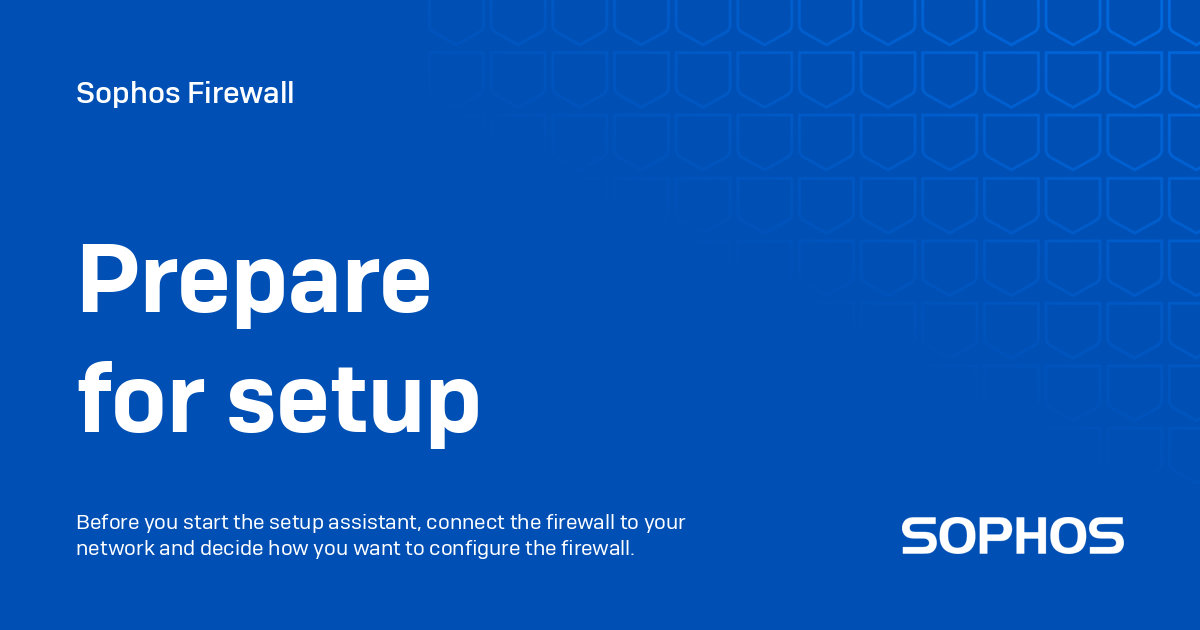 Sophos Firewall

Prepare for setup

Before you start the setup assistant, connect the firewall to your network and decide how you want to configure the firewall.

SOPHOS